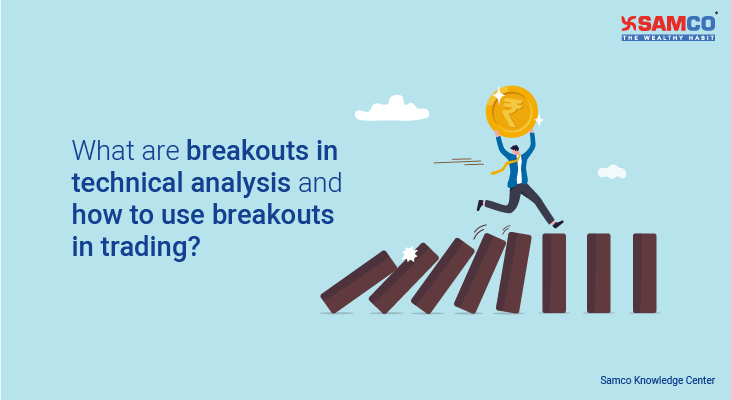 SAMCO
THE WEALTHY HABIT

What are breakouts in technical analysis and how to use breakouts in trading?

₹

Samco Knowledge Center